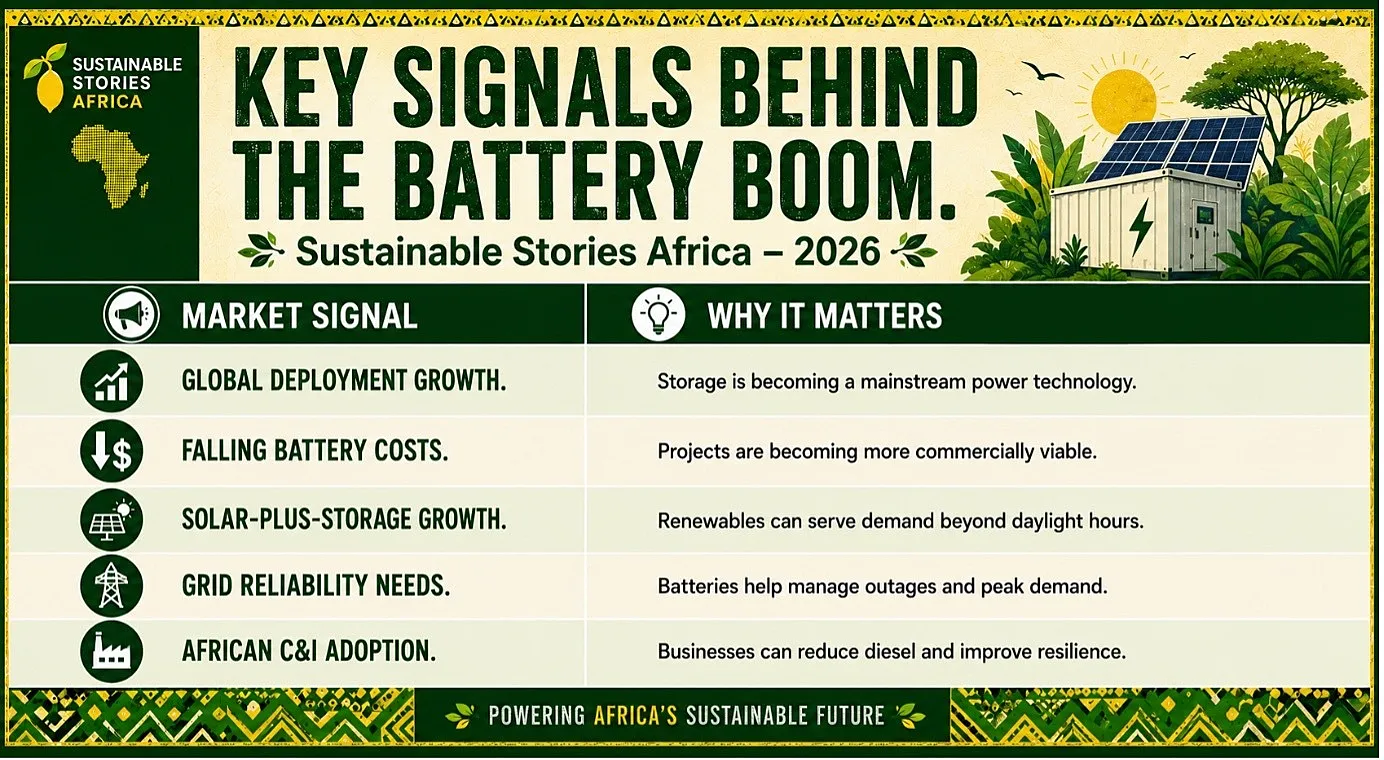 SUSTAINABLE STORIES AFRICA

KEY SIGNALS BEHIND THE BATTERY BOOM.

Sustainable Stories Africa – 2026

| MARKET SIGNAL | WHY IT MATTERS |
|---|---|
| GLOBAL DEPLOYMENT GROWTH. | Storage is becoming a mainstream power technology. |
| FALLING BATTERY COSTS. | Projects are becoming more commercially viable. |
| SOLAR-PLUS-STORAGE GROWTH. | Renewables can serve demand beyond daylight hours. |
| GRID RELIABILITY NEEDS. | Batteries help manage outages and peak demand. |
| AFRICAN C&I ADOPTION. | Businesses can reduce diesel and improve resilience. |

POWERING AFRICA'S SUSTAINABLE FUTURE